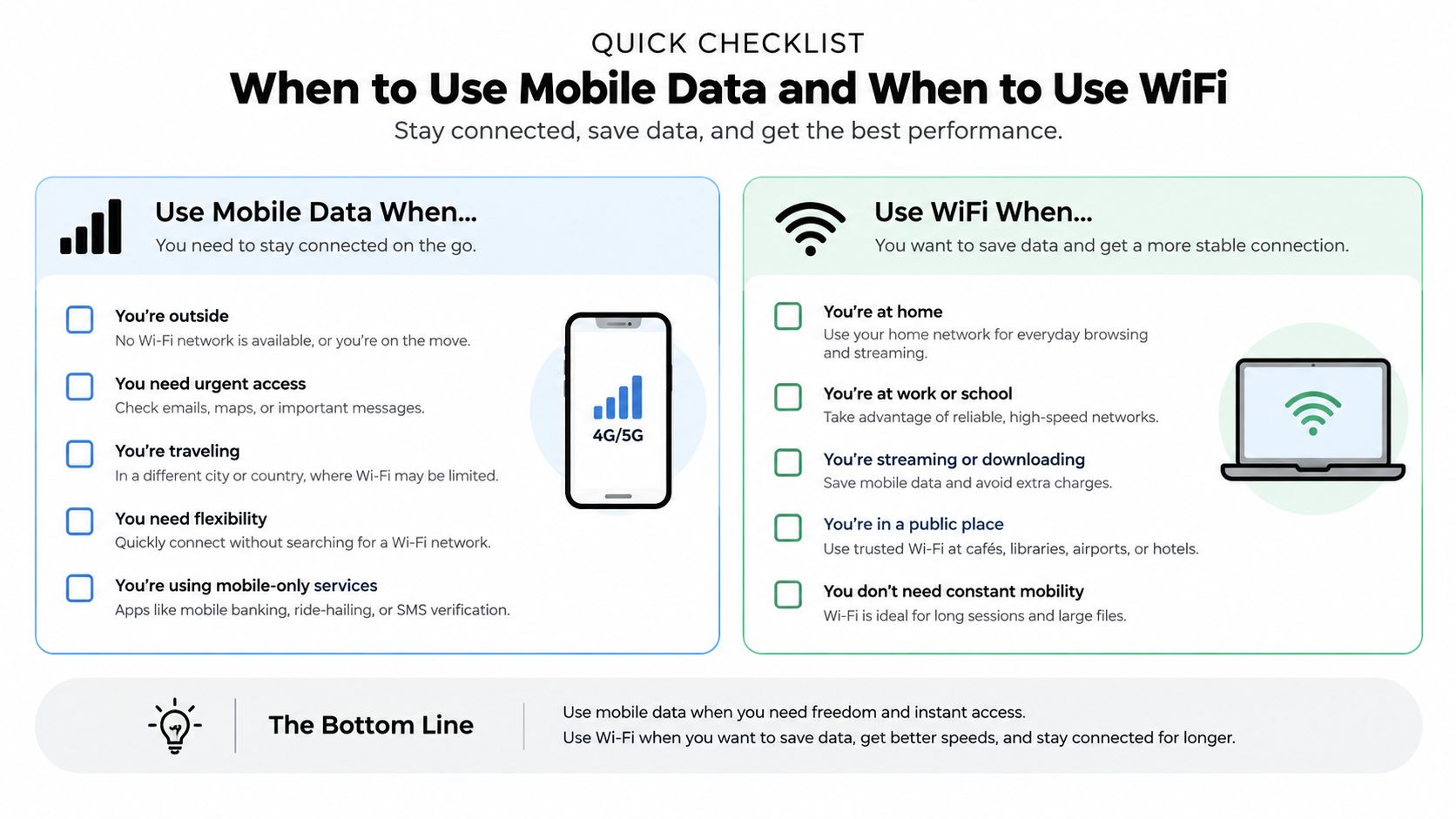 QUICK CHECKLIST

When to Use Mobile Data and When to Use WiFi

Stay connected, save data, and get the best performance.

Use Mobile Data When...

You need to stay connected on the go.

You're outside
No Wi-Fi network is available, or you're on the move.

You need urgent access
Check emails, maps, or important messages.

You're traveling
In a different city or country, where Wi-Fi may be limited.

You need flexibility
Quickly connect without searching for a Wi-Fi network.

You're using mobile-only services
Apps like mobile banking, ride-hailing, or SMS verification.

4G/5G

Use WiFi When...

You want to save data and get a more stable connection.

You're at home
Use your home network for everyday browsing and streaming.

You're at work or school
Take advantage of reliable, high-speed networks.

You're streaming or downloading
Save mobile data and avoid extra charges.

You're in a public place
Use trusted Wi-Fi at cafés, libraries, airports, or hotels.

You don't need constant mobility
Wi-Fi is ideal for long sessions and large files.

The Bottom Line

Use mobile data when you need freedom and instant access.
Use Wi-Fi when you want to save data, get better speeds, and stay connected for longer.